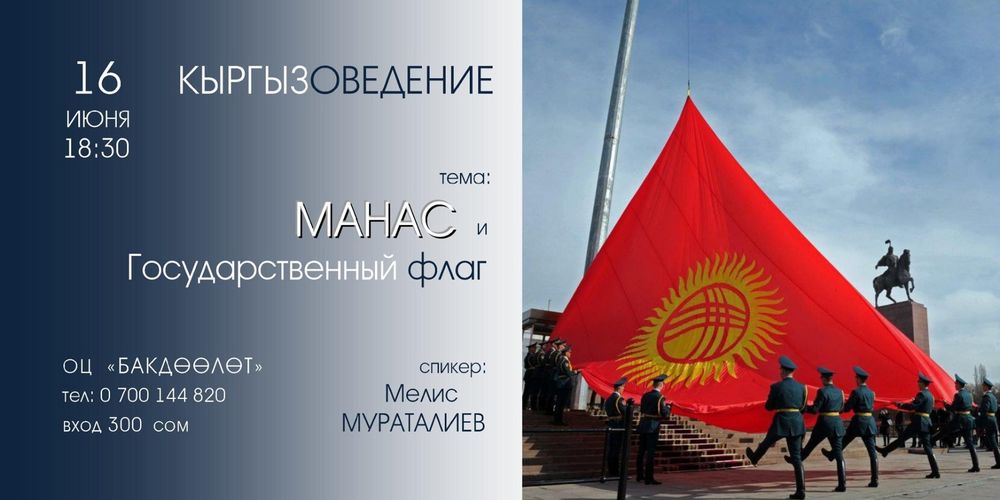 16
ИЮНЯ
18:30

КЫРГЫЗОВЕДЕНИЕ

тема:

МАНАС и
Государственный флаг

ОЦ «БАКДӨӨЛӨТ»
тел: 0 700 144 820
вход 300 сом

спикер:
Мелис
МУРАТАЛИЕВ